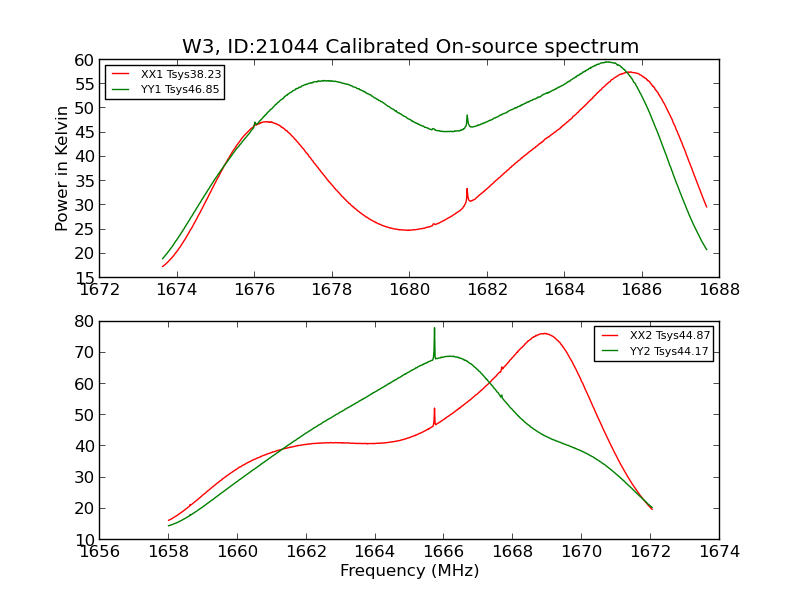 W3, ID:21044 Calibrated On-source spectrum

XX1 Tsys38.23
YY1 Tsys46.85

Power in Kelvin

60
55
50
45
40
35
30
25
20
15

1672 1674 1676 1678 1680 1682 1684 1686 1688

XX2 Tsys44.87
YY2 Tsys44.17

80
70
60
50
40
30
20
10

1656 1658 1660 1662 1664 1666 1668 1670 1672 1674

Frequency (MHz)